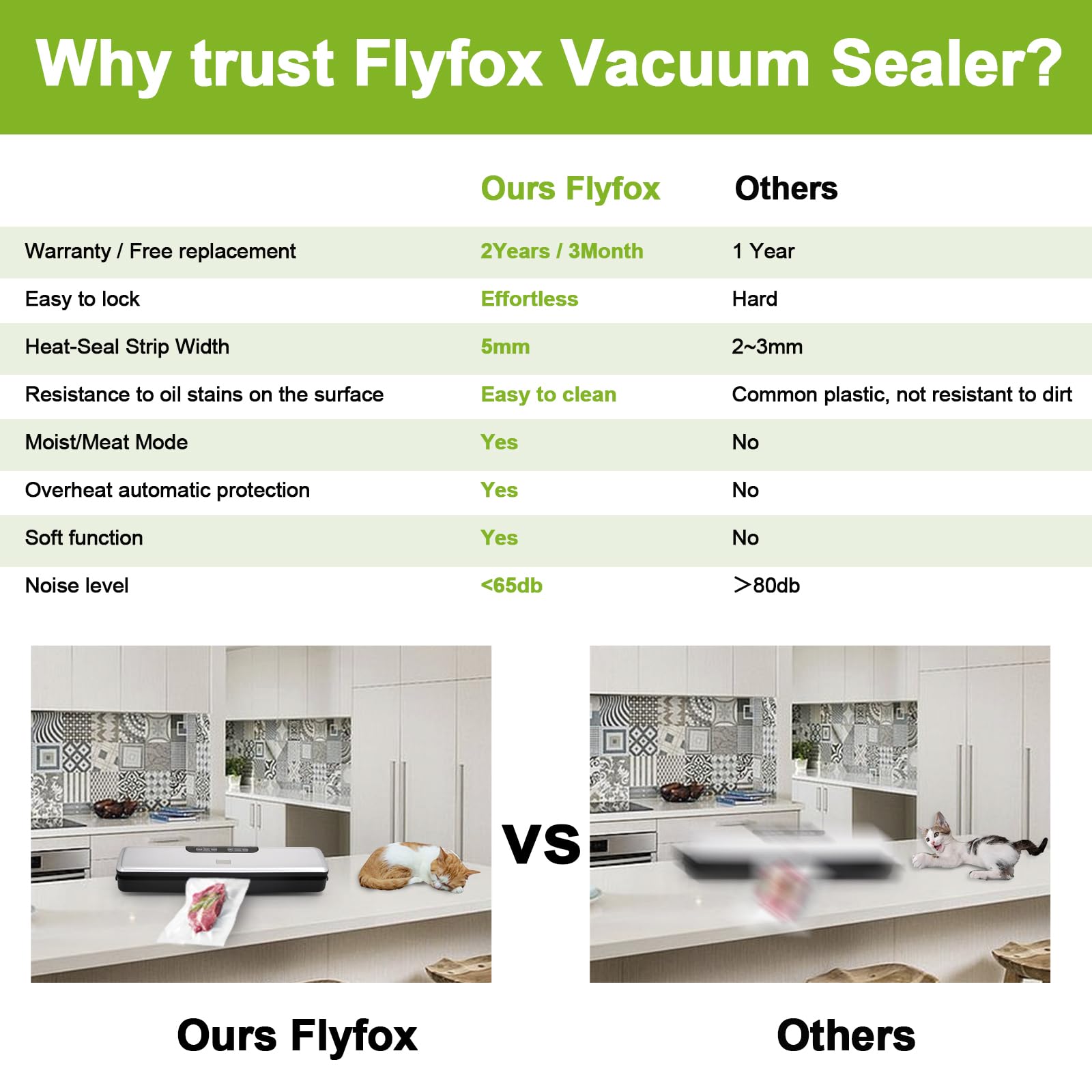 Why trust Flyfox Vacuum Sealer?

| | Ours Flyfox | Others |
|---|---|---|
| Warranty / Free replacement | 2Years / 3Month | 1 Year |
| Easy to lock | Effortless | Hard |
| Heat-Seal Strip Width | 5mm | 2~3mm |
| Resistance to oil stains on the surface | Easy to clean | Common plastic, not resistant to dirt |
| Moist/Meat Mode | Yes | No |
| Overheat automatic protection | Yes | No |
| Soft function | Yes | No |
| Noise level | <65db | >80db |

VS

Ours Flyfox

Others